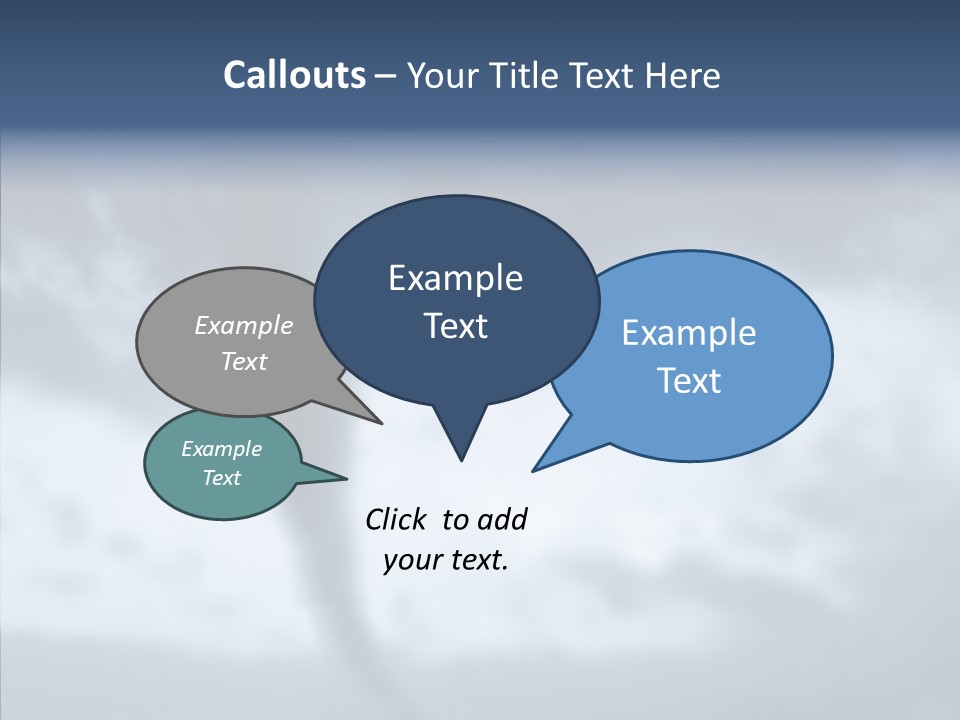 Callouts – Your Title Text Here

Example Text

Example Text

Example Text

Example Text

Click to add your text.